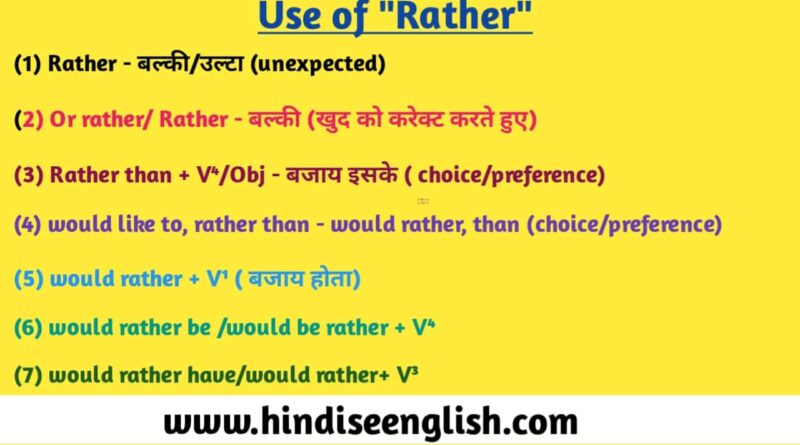 Use of "Rather"

(1) Rather - बल्की/उल्टा (unexpected)

(2) Or rather/ Rather - बल्की (खुद को करेक्ट करते हुए)

(3) Rather than + $V^4$/Obj - बजाय इसके ( choice/preference)

(4) would like to, rather than - would rather, than (choice/preference)

(5) would rather + $V^1$ ( बजाय होता)

(6) would rather be /would be rather + $V^4$

(7) would rather have/would rather+ $V^3$

www.hindiseenglish.com